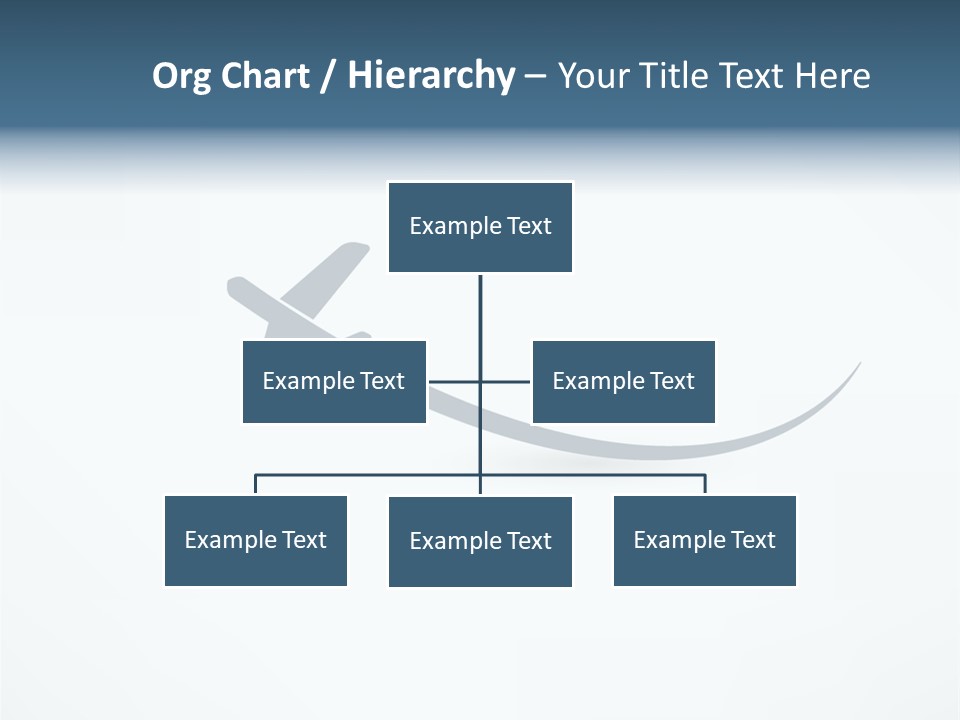 Org Chart / Hierarchy – Your Title Text Here

Example Text

Example Text

Example Text

Example Text

Example Text

Example Text